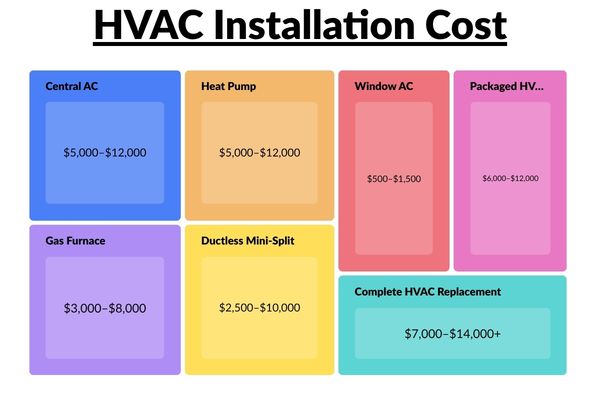 HVAC Installation Cost

Central AC

$5,000–$12,000

Heat Pump

$5,000–$12,000

Window AC

$500–$1,500

Packaged HV...

$6,000–$12,000

Gas Furnace

$3,000–$8,000

Ductless Mini-Split

$2,500–$10,000

Complete HVAC Replacement

$7,000–$14,000+